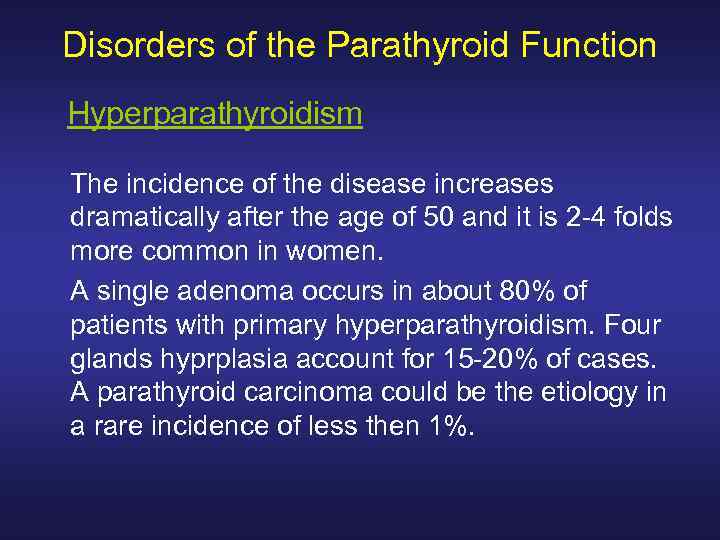 Disorders of the Parathyroid Function

Hyperparathyroidism

The incidence of the disease increases dramatically after the age of 50 and it is 2-4 folds more common in women.

A single adenoma occurs in about 80% of patients with primary hyperparathyroidism. Four glands hyprplasia account for 15-20% of cases. A parathyroid carcinoma could be the etiology in a rare incidence of less then 1%.